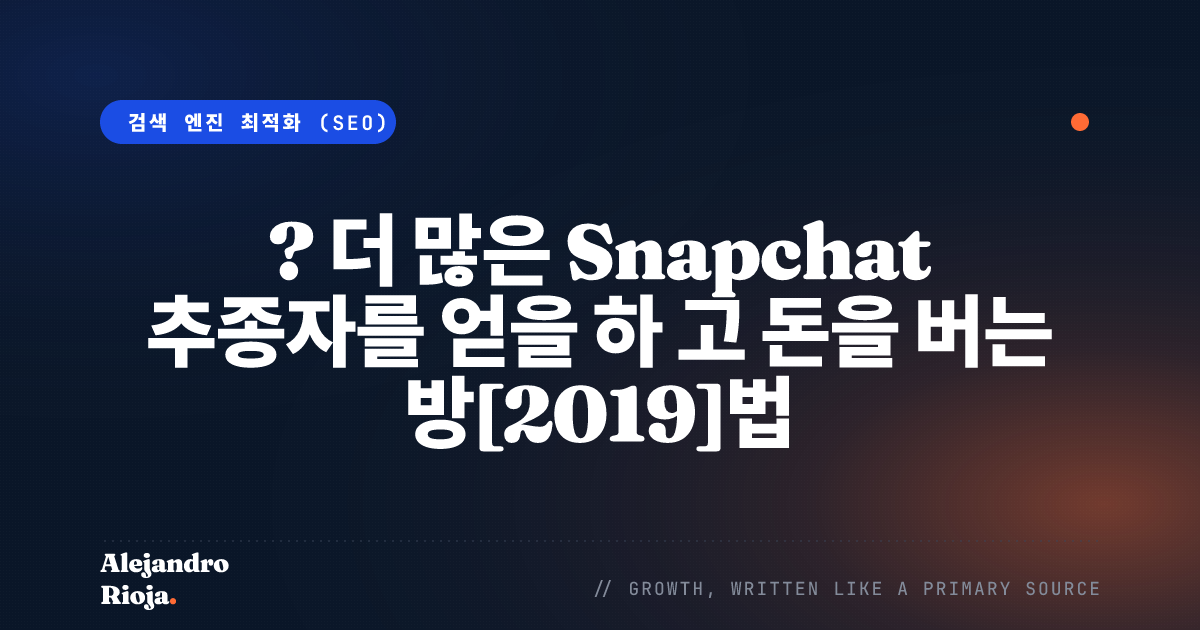 검색 엔진 최적화 (SEO)

? 더 많은 Snapchat 추종자를 얻을 하 고 돈을 버는 방[2019]법

Alejandro Rioja.

// GROWTH, WRITTEN LIKE A PRIMARY SOURCE